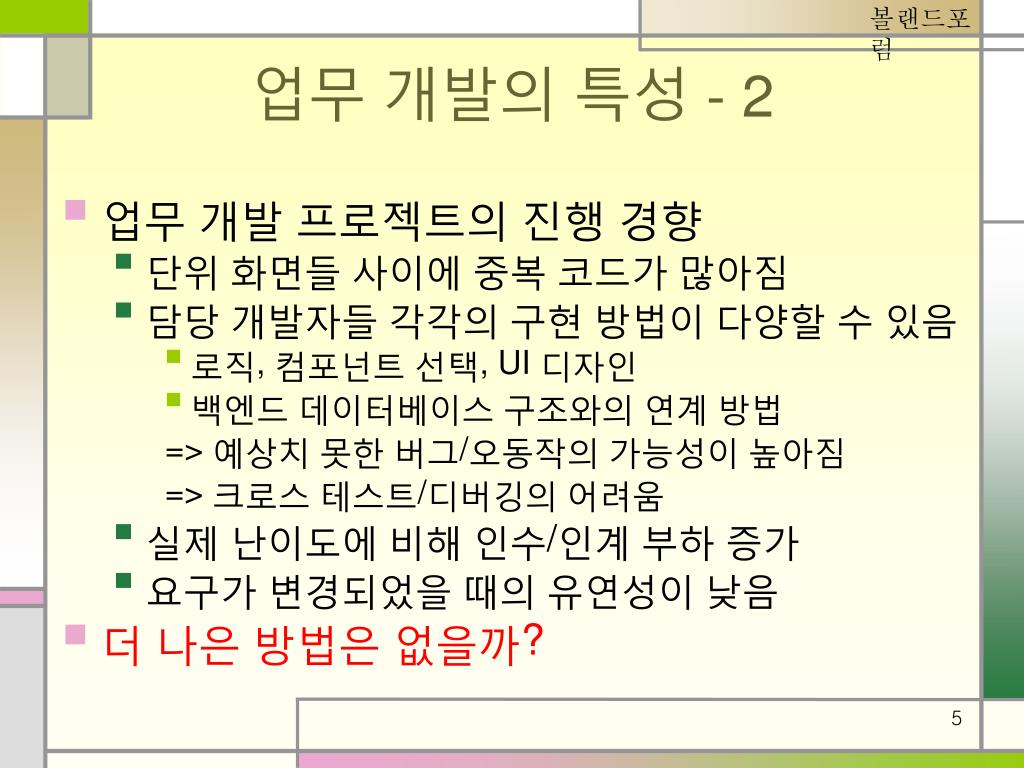 볼랜드포럼

업무 개발의 특성 - 2

업무 개발 프로젝트의 진행 경향
단위 화면들 사이에 중복 코드가 많아짐
담당 개발자들 각각의 구현 방법이 다양할 수 있음
로직, 컴포넌트 선택, UI 디자인
백엔드 데이터베이스 구조와의 연계 방법
=> 예상치 못한 버그/오동작의 가능성이 높아짐
=> 크로스 테스트/디버깅의 어려움
실제 난이도에 비해 인수/인계 부하 증가
요구가 변경되었을 때의 유연성이 낮음
더 나은 방법은 없을까?

5